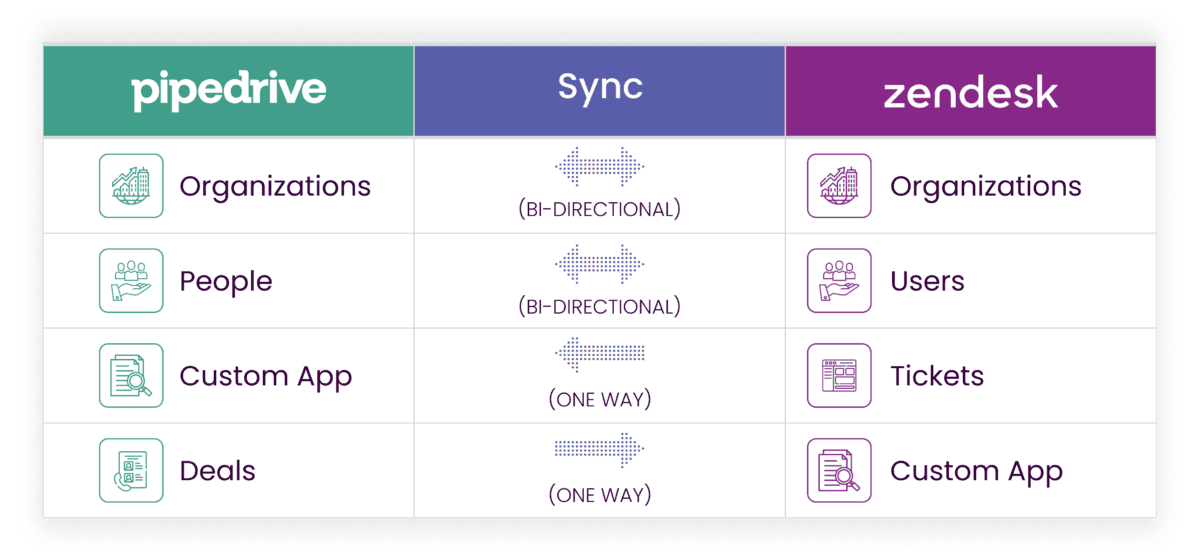 | pipedrive | Sync | zendesk |
|---|---|---|
| Organizations | (BI-DIRECTIONAL) | Organizations |
| People | (BI-DIRECTIONAL) | Users |
| Custom App | (ONE WAY) | Tickets |
| Deals | (ONE WAY) | Custom App |